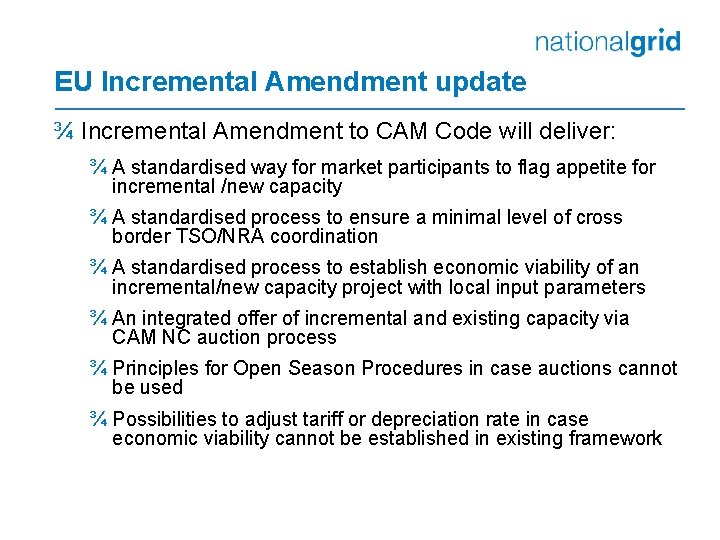 nationalgrid

EU Incremental Amendment update

¾ Incremental Amendment to CAM Code will deliver:

¾ A standardised way for market participants to flag appetite for incremental /new capacity

¾ A standardised process to ensure a minimal level of cross border TSO/NRA coordination

¾ A standardised process to establish economic viability of an incremental/new capacity project with local input parameters

¾ An integrated offer of incremental and existing capacity via CAM NC auction process

¾ Principles for Open Season Procedures in case auctions cannot be used

¾ Possibilities to adjust tariff or depreciation rate in case economic viability cannot be established in existing framework